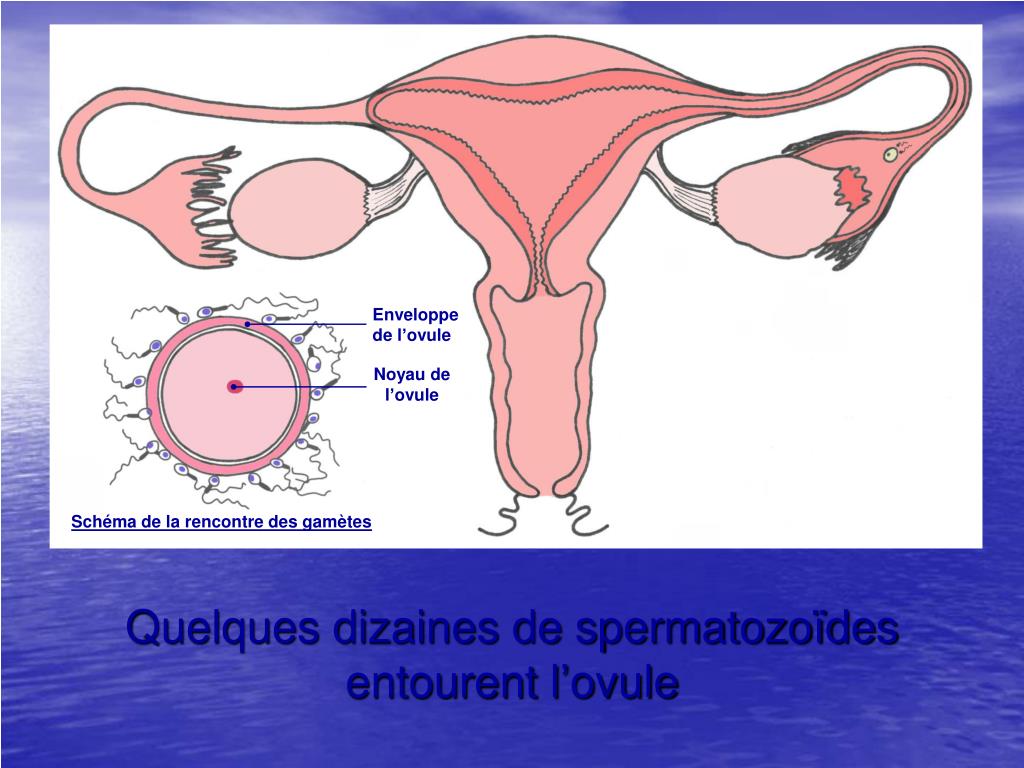 Enveloppe de l’ovule

Noyau de l’ovule

Schéma de la rencontre des gamètes

Quelques dizaines de spermatozoïdes entourent l’ovule